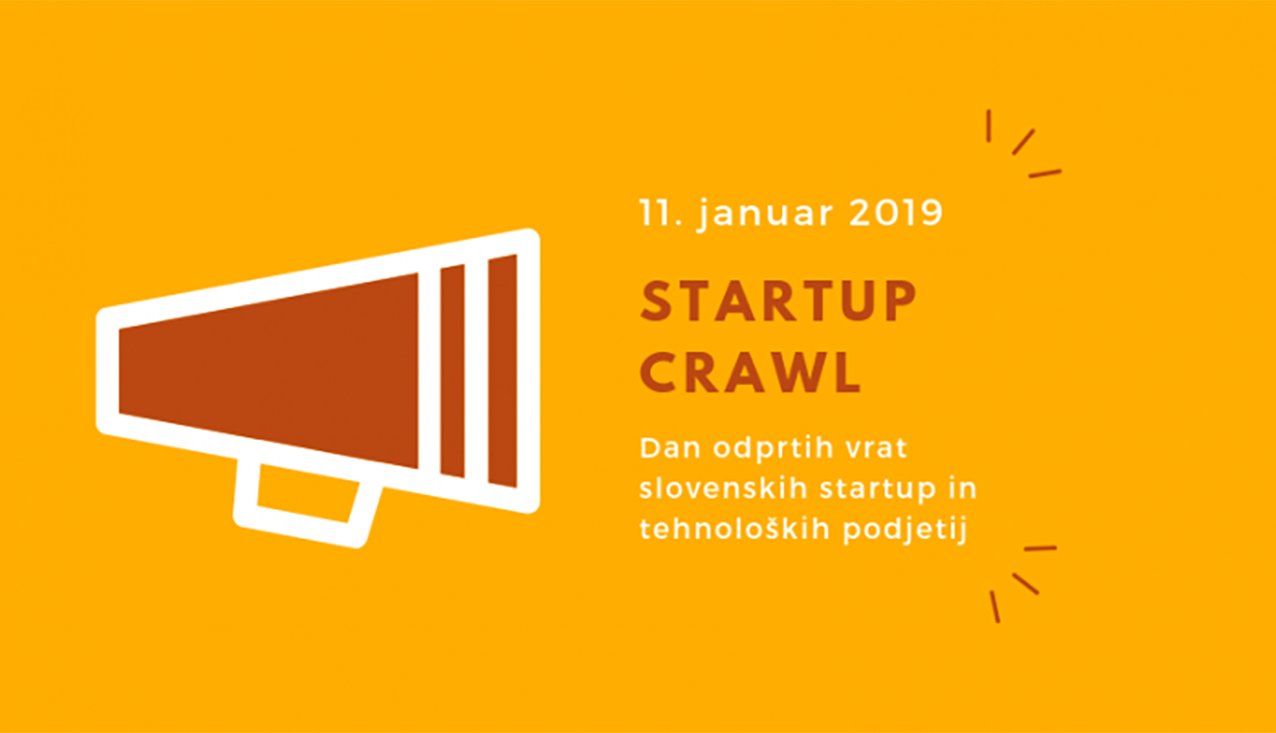 11. januar 2019

STARTUP CRAWL

Dan odprtih vrat slovenskih startup in tehnoloških podjetij